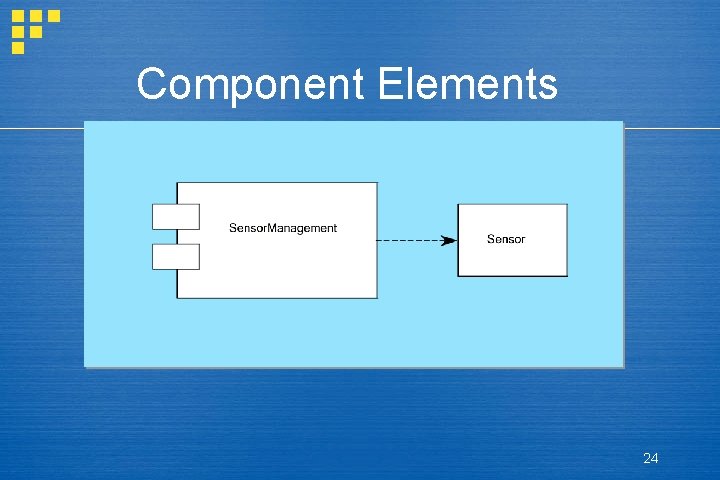 Component Elements

SensorManagement

Sensor

24